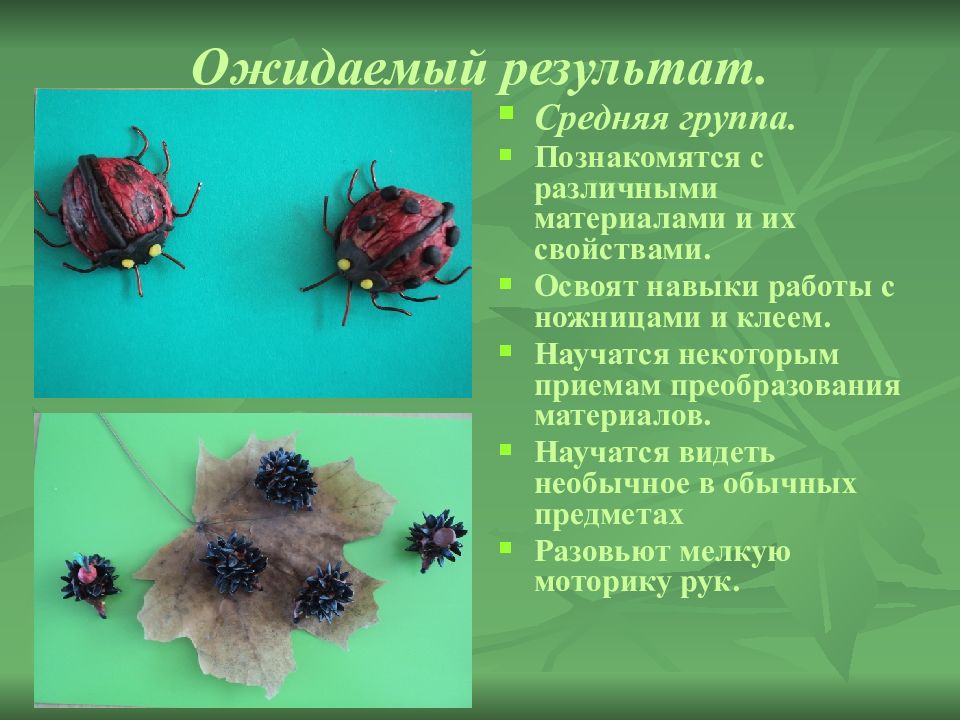 Ожидаемый результат.

Средняя группа.

Познакомятся с различными материалами и их свойствами.

Освоят навыки работы с ножницами и клеем.

Научатся некоторым приемам преобразования материалов.

Научатся видеть необычное в обычных предметах

Разовьют мелкую моторику рук.